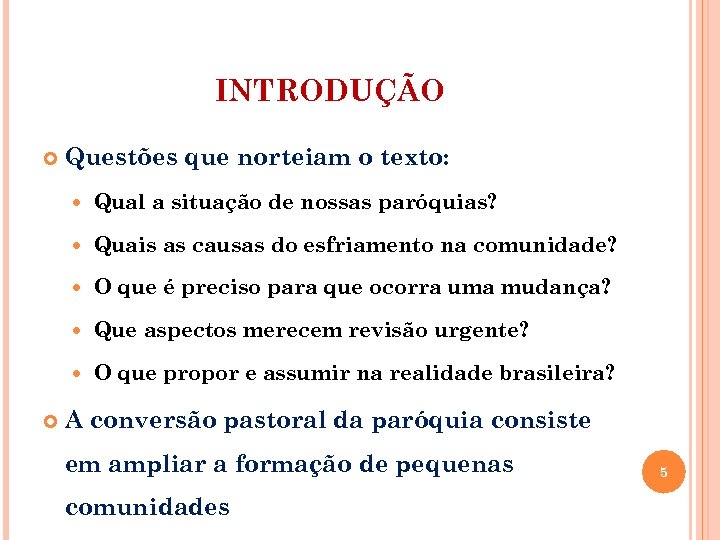 INTRODUÇÃO

Questões que norteiam o texto:

Qual a situação de nossas paróquias?

Quais as causas do esfriamento na comunidade?

O que é preciso para que ocorra uma mudança?

Que aspectos merecem revisão urgente?

O que propor e assumir na realidade brasileira?

A conversão pastoral da paróquia consiste em ampliar a formação de pequenas comunidades

5